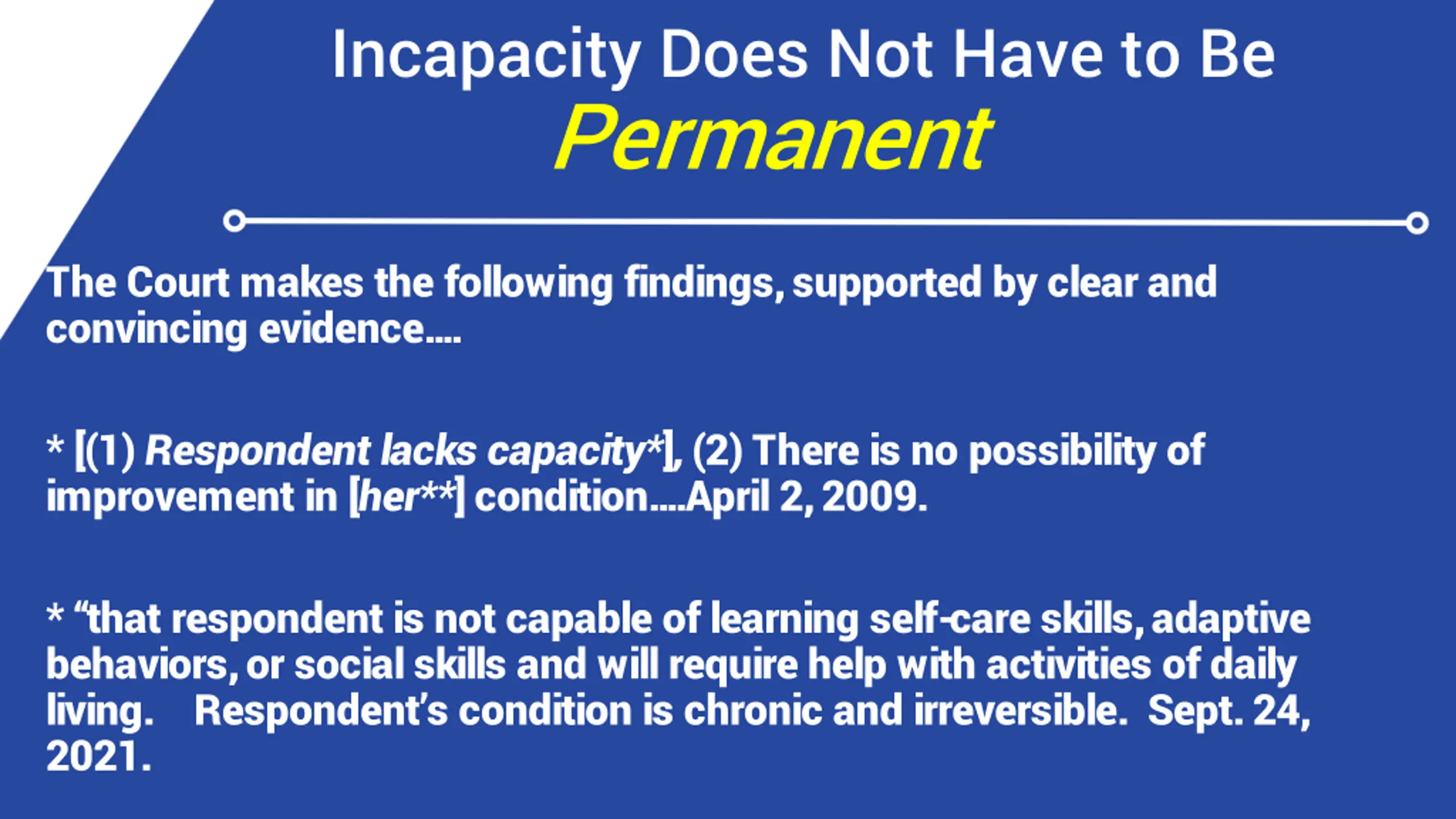 Incapacity Does Not Have to Be
Permanent

The Court makes the following findings, supported by clear and convincing evidence....

* [(1) Respondent lacks capacity*], (2) There is no possibility of improvement in [her**] condition....April 2, 2009.

* “that respondent is not capable of learning self-care skills, adaptive behaviors, or social skills and will require help with activities of daily living. Respondent’s condition is chronic and irreversible. Sept. 24, 2021.